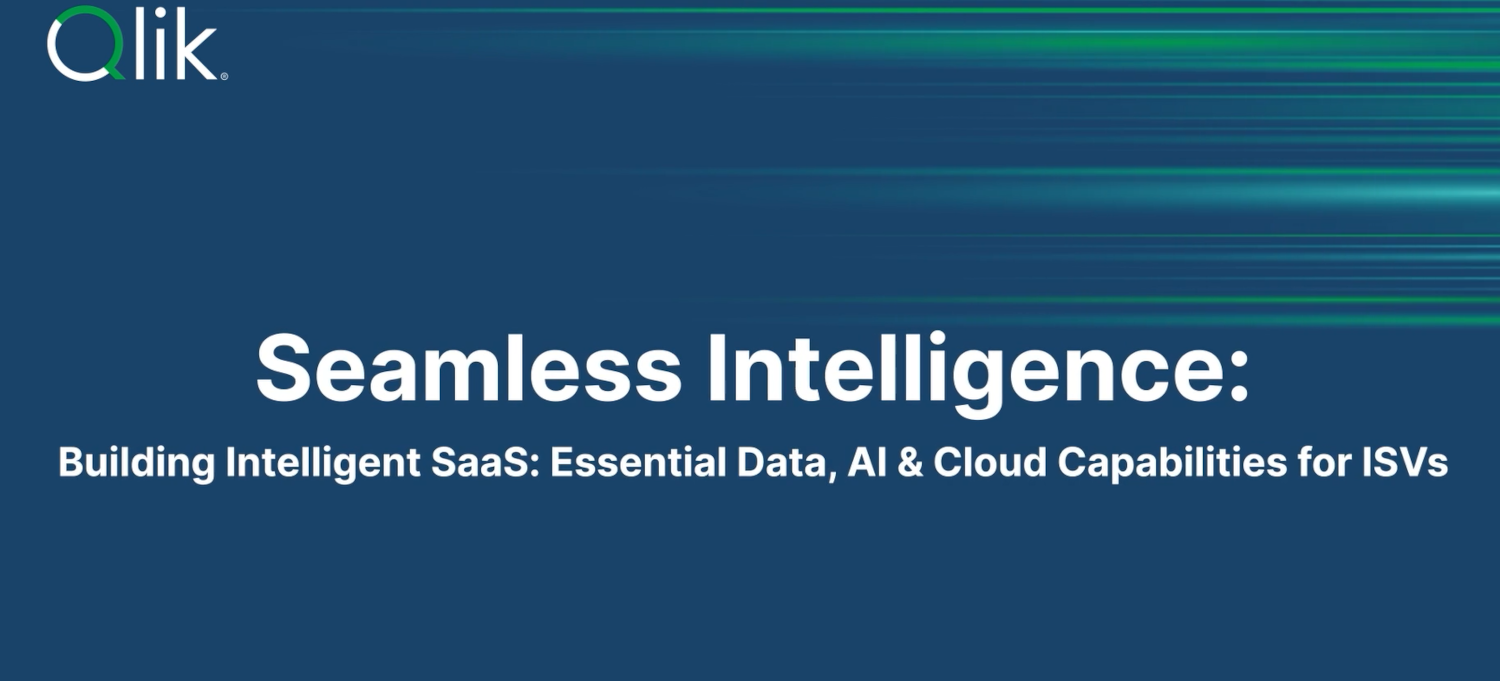 Qlik®

Seamless Intelligence:

Building Intelligent SaaS: Essential Data, AI & Cloud Capabilities for ISVs